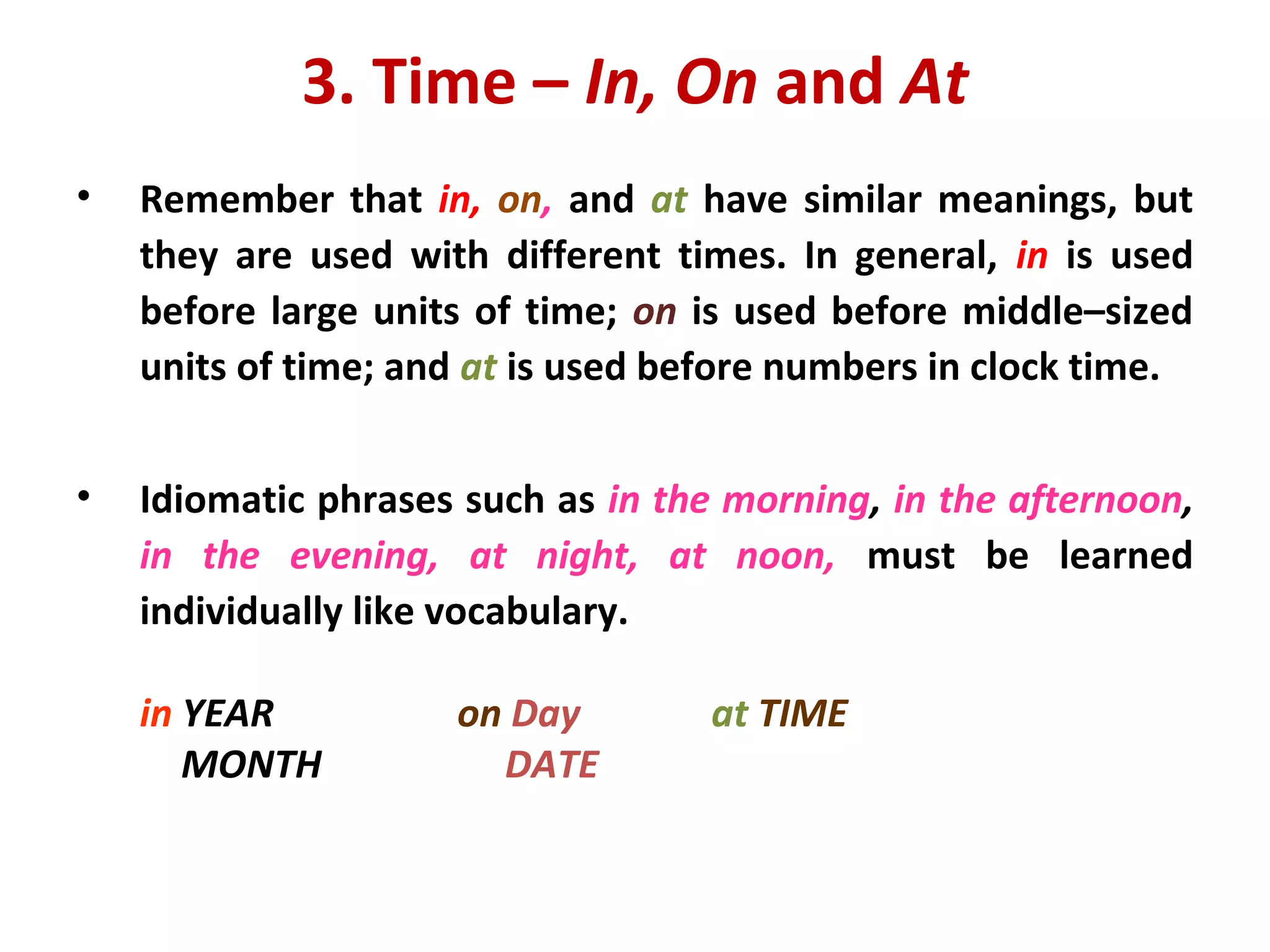 3. Time – In, On and At

• Remember that in, on, and at have similar meanings, but they are used with different times. In general, in is used before large units of time; on is used before middle–sized units of time; and at is used before numbers in clock time.

• Idiomatic phrases such as in the morning, in the afternoon, in the evening, at night, at noon, must be learned individually like vocabulary.

in YEAR
MONTH

on Day
DATE

at TIME